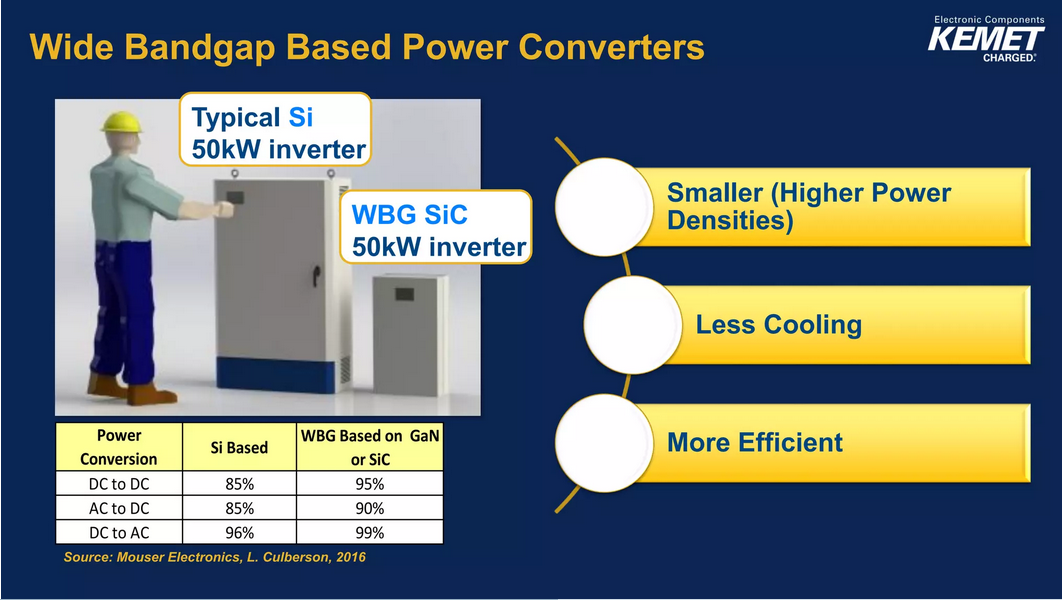 Wide Bandgap Based Power Converters

Electronic Components
KEMET
CHARGED.

Typical Si
50kW inverter

WBG SiC
50kW inverter

| Power Conversion | Si Based | WBG Based on GaN or SiC |
|---|---|---|
| DC to DC | 85% | 95% |
| AC to DC | 85% | 90% |
| DC to AC | 96% | 99% |

Source: Mouser Electronics, L. Culberson, 2016

Smaller (Higher Power Densities)

Less Cooling

More Efficient